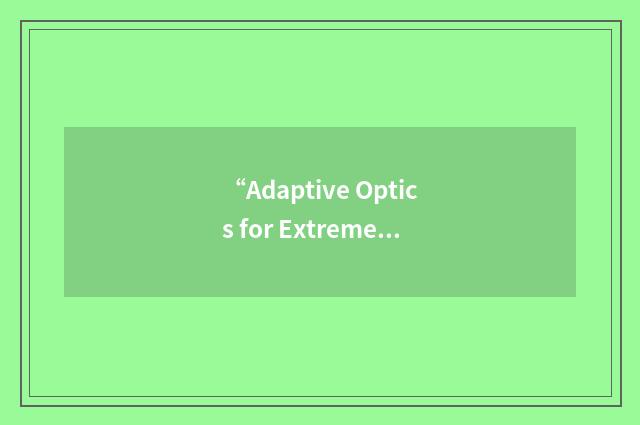 “Adaptive Optics for Extreme…